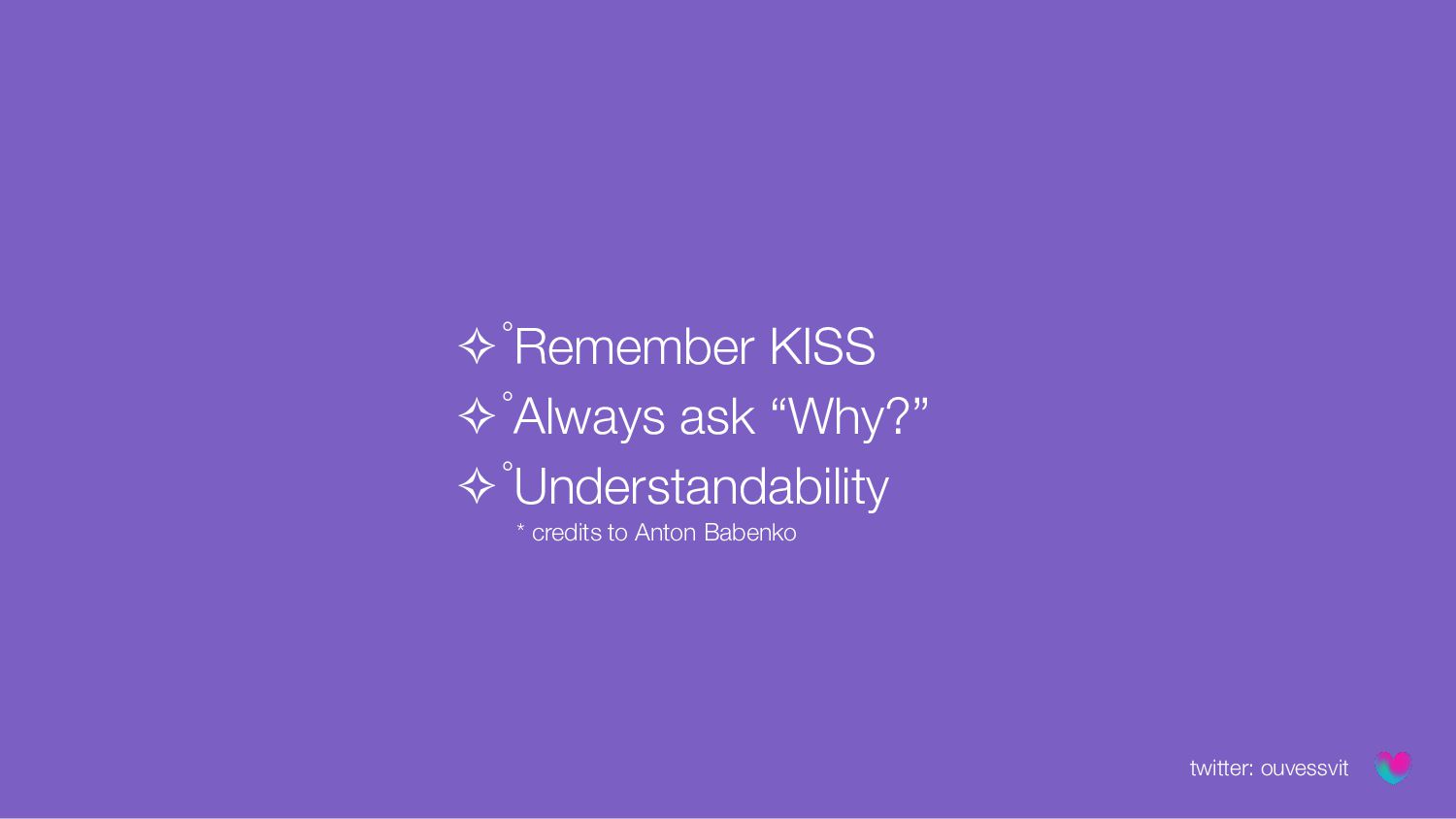 ✧˚Remember KISS
✧˚Always ask “Why?”
✧˚Understandability
* credits to Anton Babenko

twitter: ouvessvit